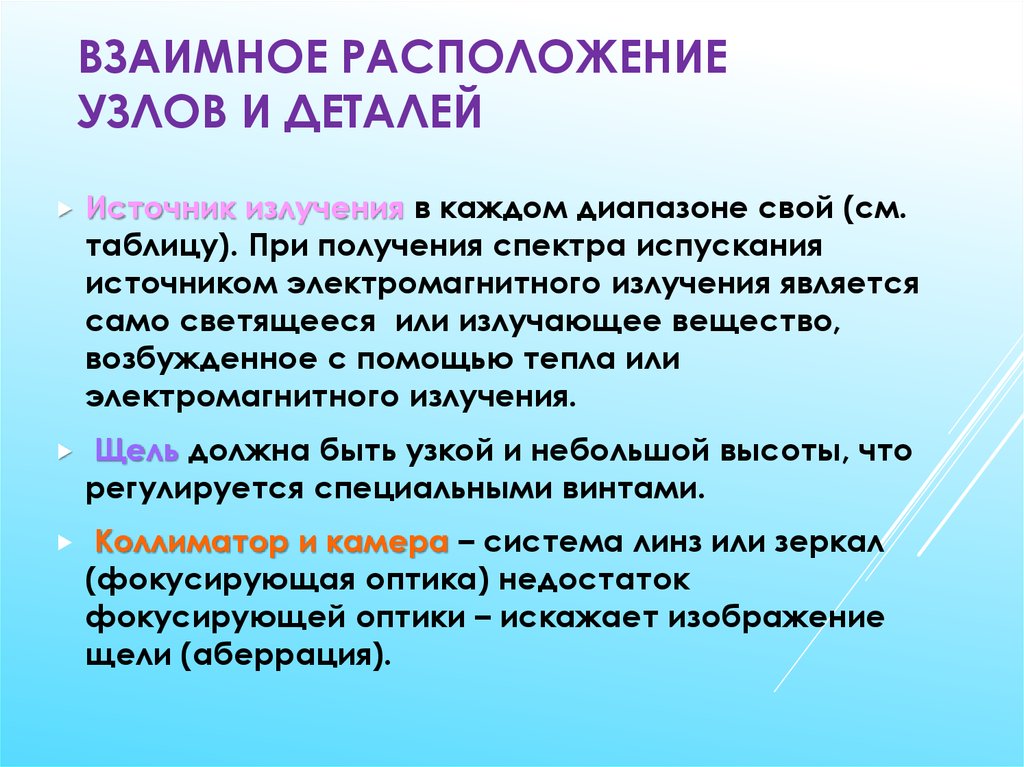 ВЗАИМНОЕ РАСПОЛОЖЕНИЕ УЗЛОВ И ДЕТАЛЕЙ

Источник излучения в каждом диапазоне свой (см. таблицу). При получения спектра испускания источником электромагнитного излучения является само светящееся или излучающее вещество, возбужденное с помощью тепла или электромагнитного излучения.

Щель должна быть узкой и небольшой высоты, что регулируется специальными винтами.

Коллиматор и камера – система линз или зеркал (фокусирующая оптика) недостаток фокусирующей оптики – искажает изображение щели (аберрация).